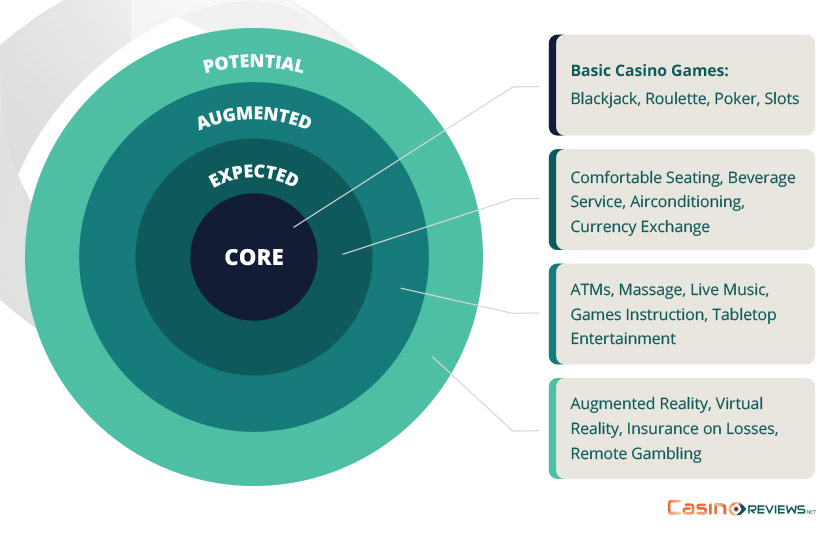 POTENTIAL

AUGMENTED

EXPECTED

CORE

Basic Casino Games:
Blackjack, Roulette, Poker, Slots

Comfortable Seating, Beverage Service, Airconditioning, Currency Exchange

ATMs, Massage, Live Music, Games Instruction, Tabletop Entertainment

Augmented Reality, Virtual Reality, Insurance on Losses, Remote Gambling

Casino REVIEWS.NET